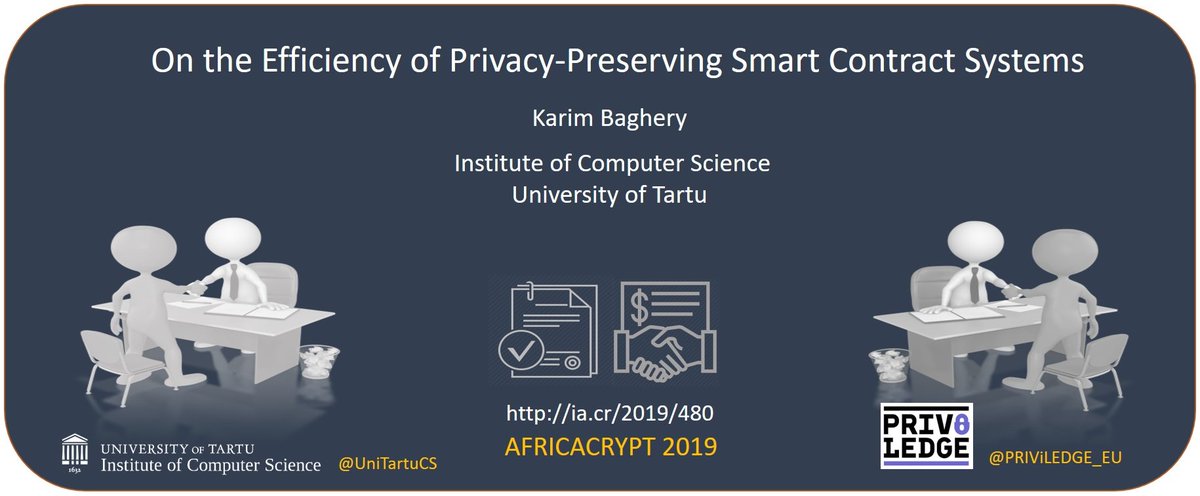 On the Efficiency of Privacy-Preserving Smart Contract Systems

Karim Baghery

Institute of Computer Science
University of Tartu

$

http://ia.cr/2019/480

AFRICACRYPT 2019

1632

UNIVERSITY OF TARTU
Institute of Computer Science

@UniTartuCS

PRIV
LEDGE

@PRIViLEDGE_EU